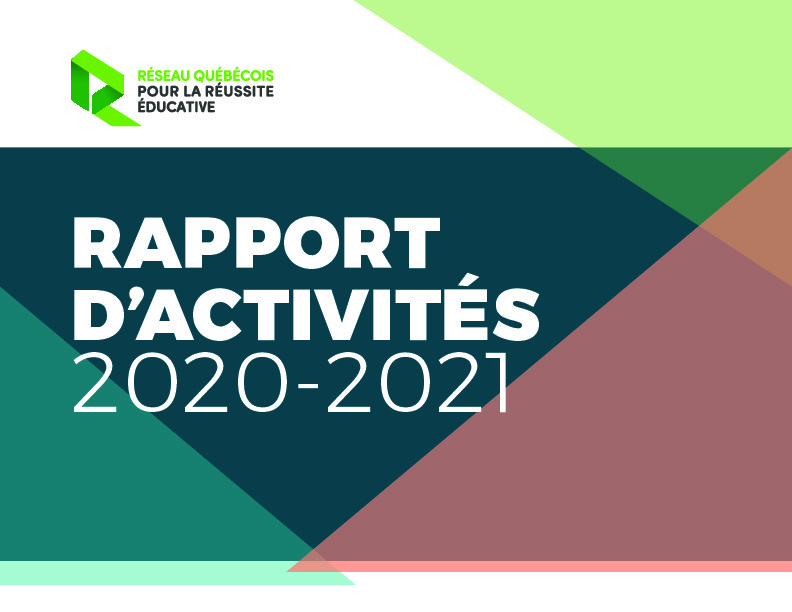 RÉSEAU QUÉBÉCOIS
POUR LA RÉUSSITE
ÉDUCATIVE

RAPPORT
D'ACTIVITÉS
2020-2021